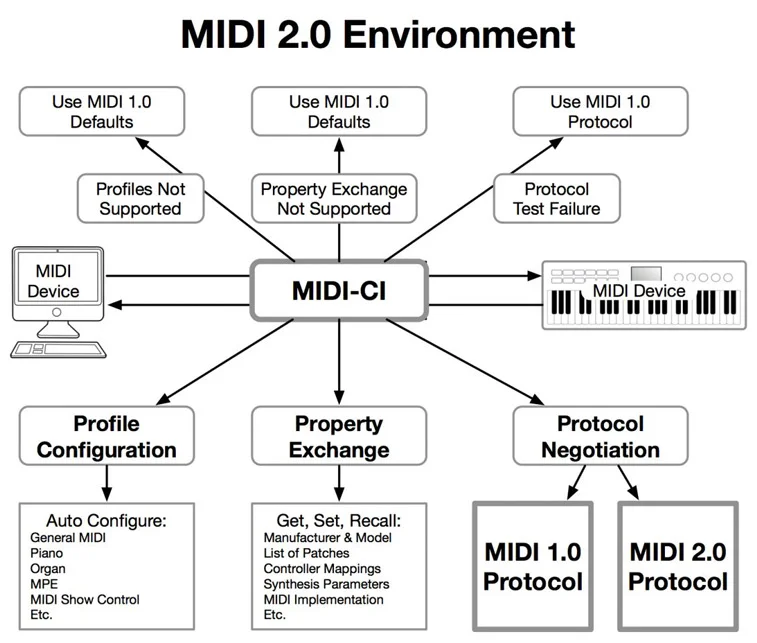 MIDI 2.0 Environment

Use MIDI 1.0 Defaults

Use MIDI 1.0 Defaults

Use MIDI 1.0 Protocol

Profiles Not Supported

Property Exchange Not Supported

Protocol Test Failure

MIDI Device

MIDI-CI

MIDI Device

Profile Configuration

Property Exchange

Protocol Negotiation

Auto Configure:
General MIDI
Piano
Organ
MPE
MIDI Show Control
Etc.

Get, Set, Recall:
Manufacturer & Model
List of Patches
Controller Mappings
Synthesis Parameters
MIDI Implementation
Etc.

MIDI 1.0 Protocol

MIDI 2.0 Protocol